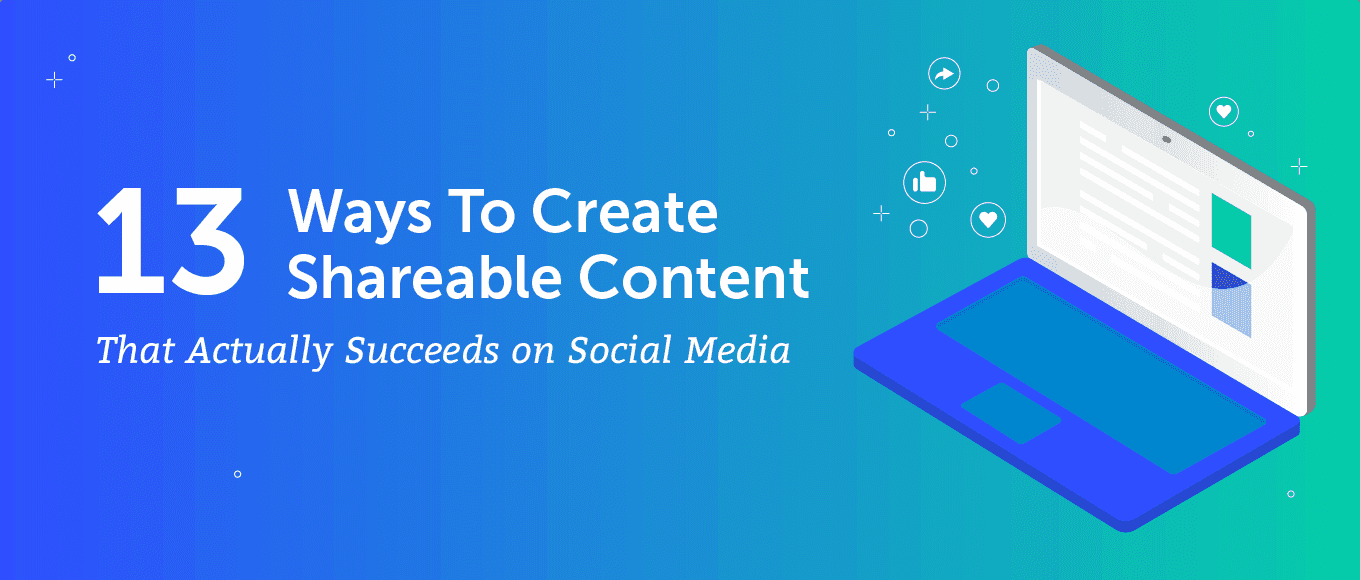 13 Ways To Create Shareable Content

That Actually Succeeds on Social Media